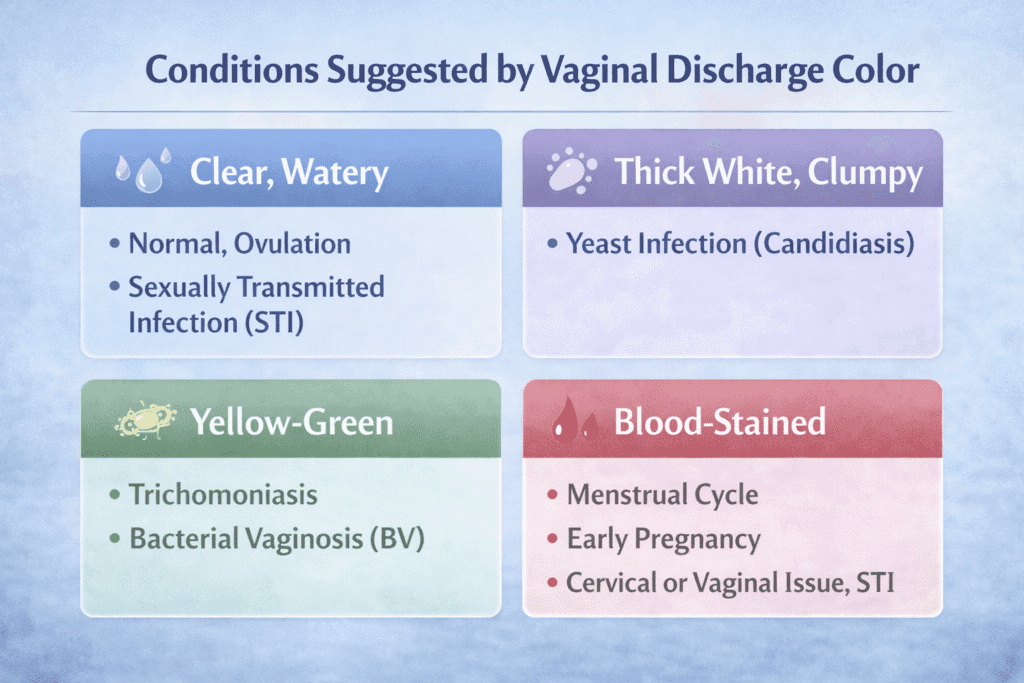 Conditions Suggested by Vaginal Discharge Color

Clear, Watery
• Normal, Ovulation
• Sexually Transmitted Infection (STI)

Thick White, Clumpy
• Yeast Infection (Candidiasis)

Yellow-Green
• Trichomoniasis
• Bacterial Vaginosis (BV)

Blood-Stained
• Menstrual Cycle
• Early Pregnancy
• Cervical or Vaginal Issue, STI